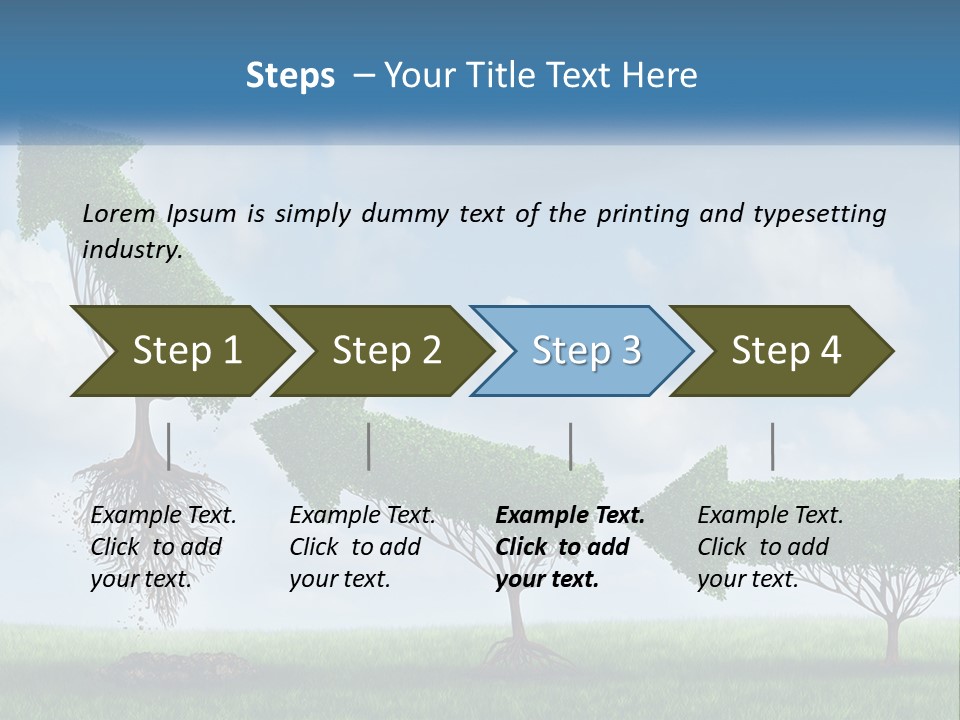 Steps – Your Title Text Here

Lorem Ipsum is simply dummy text of the printing and typesetting industry.

Step 1

Step 2

Step 3

Step 4

Example Text. Click to add your text.

Example Text. Click to add your text.

Example Text. Click to add your text.

Example Text. Click to add your text.